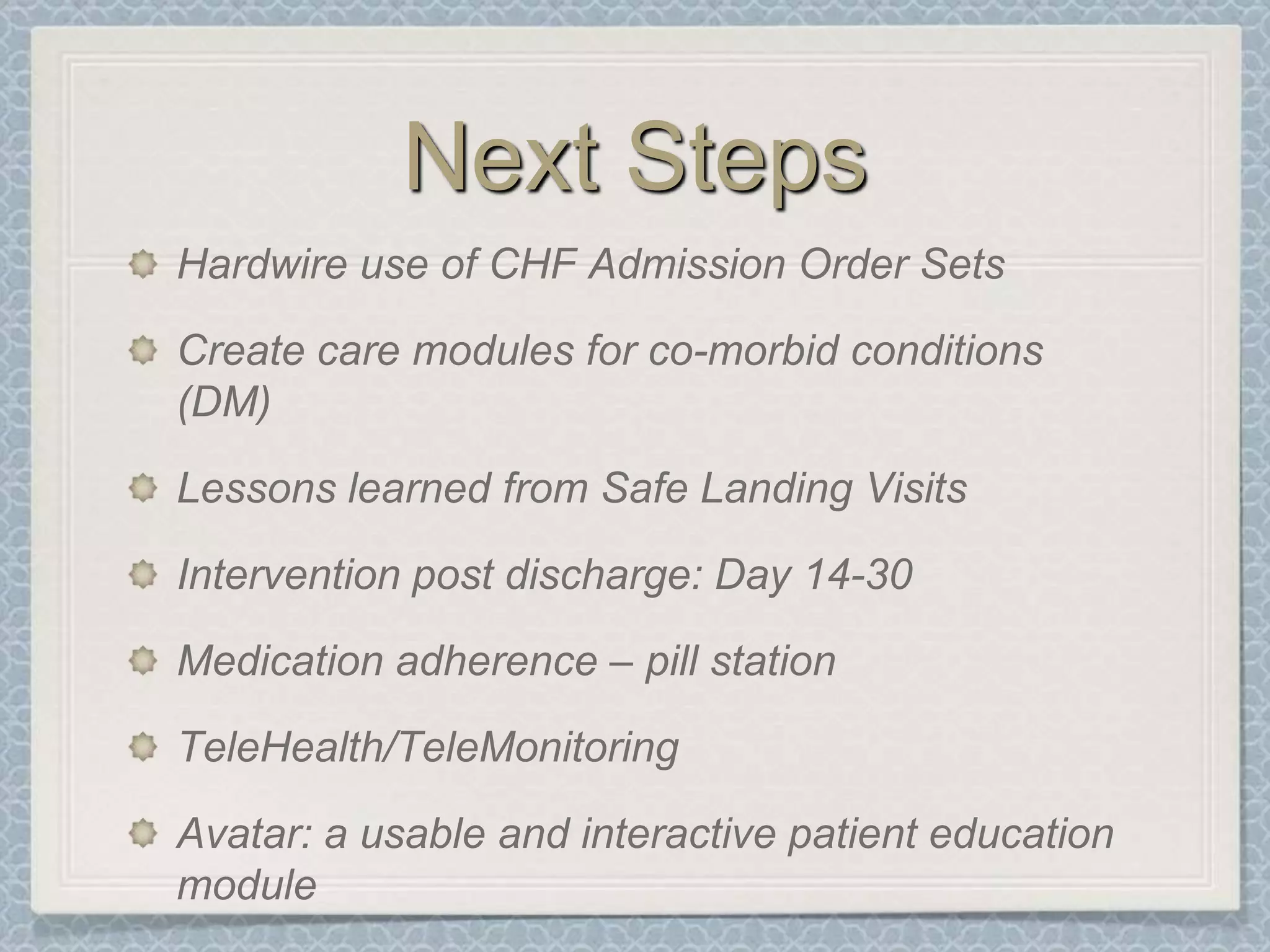 Next Steps

Hardwire use of CHF Admission Order Sets

Create care modules for co-morbid conditions (DM)

Lessons learned from Safe Landing Visits

Intervention post discharge: Day 14-30

Medication adherence – pill station

TeleHealth/TeleMonitoring

Avatar: a usable and interactive patient education module